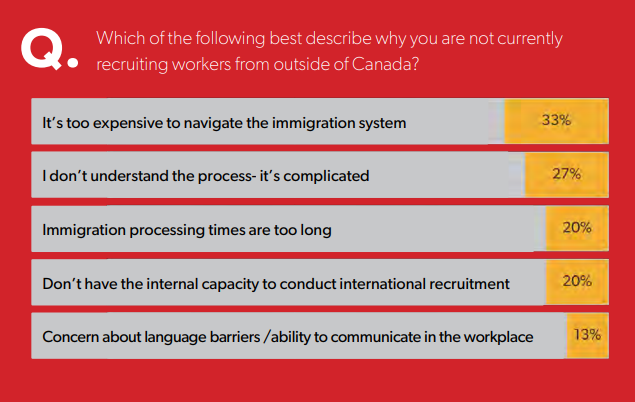 Q. Which of the following best describe why you are not currently recruiting workers from outside of Canada?

It's too expensive to navigate the immigration system 33%

I don't understand the process- it's complicated 27%

Immigration processing times are too long 20%

Don't have the internal capacity to conduct international recruitment 20%

Concern about language barriers /ability to communicate in the workplace 13%